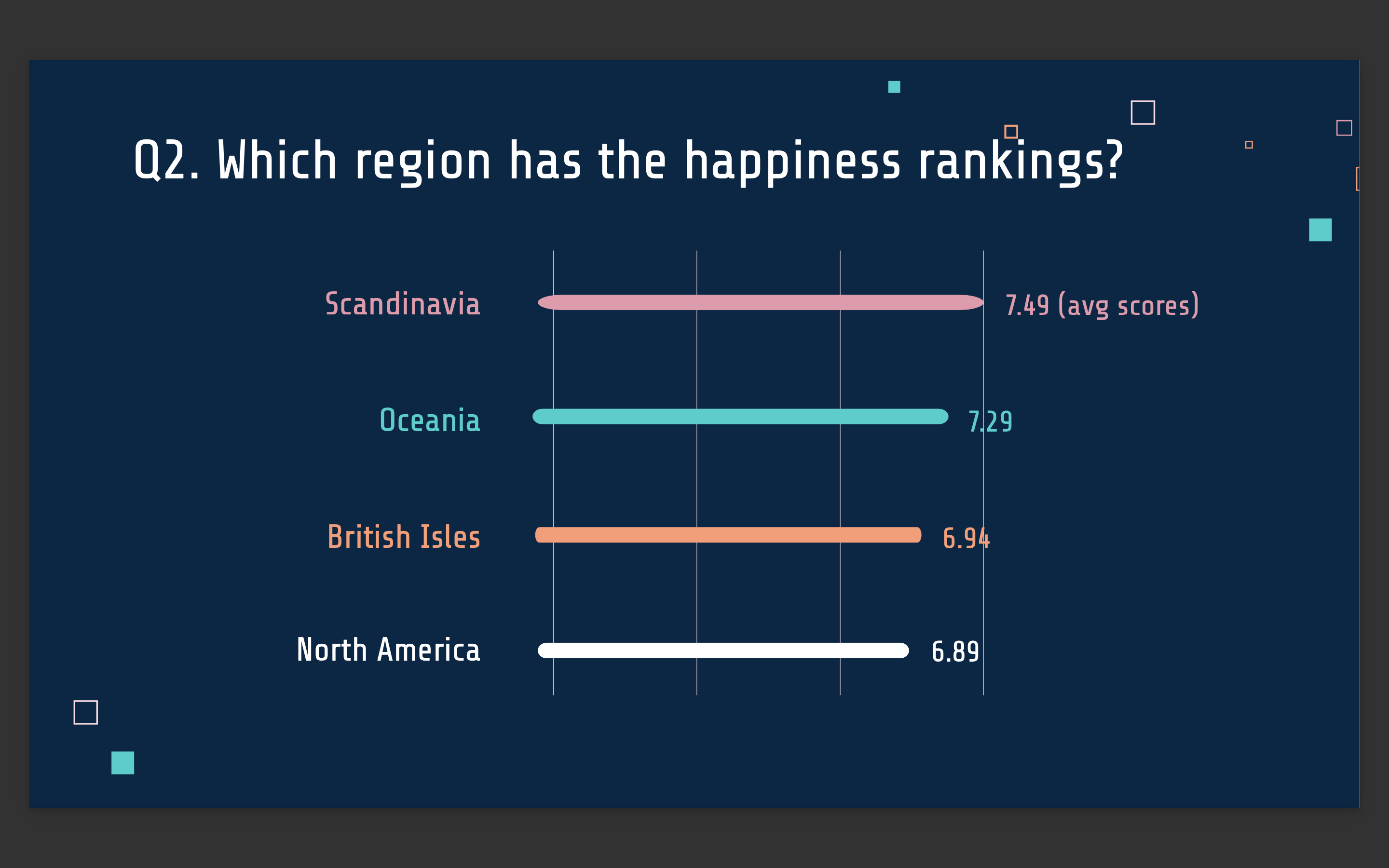 Q2. Which region has the happiness rankings?

Scandinavia 7.49 (avg scores)

Oceania 7.29

British Isles 6.94

North America 6.89